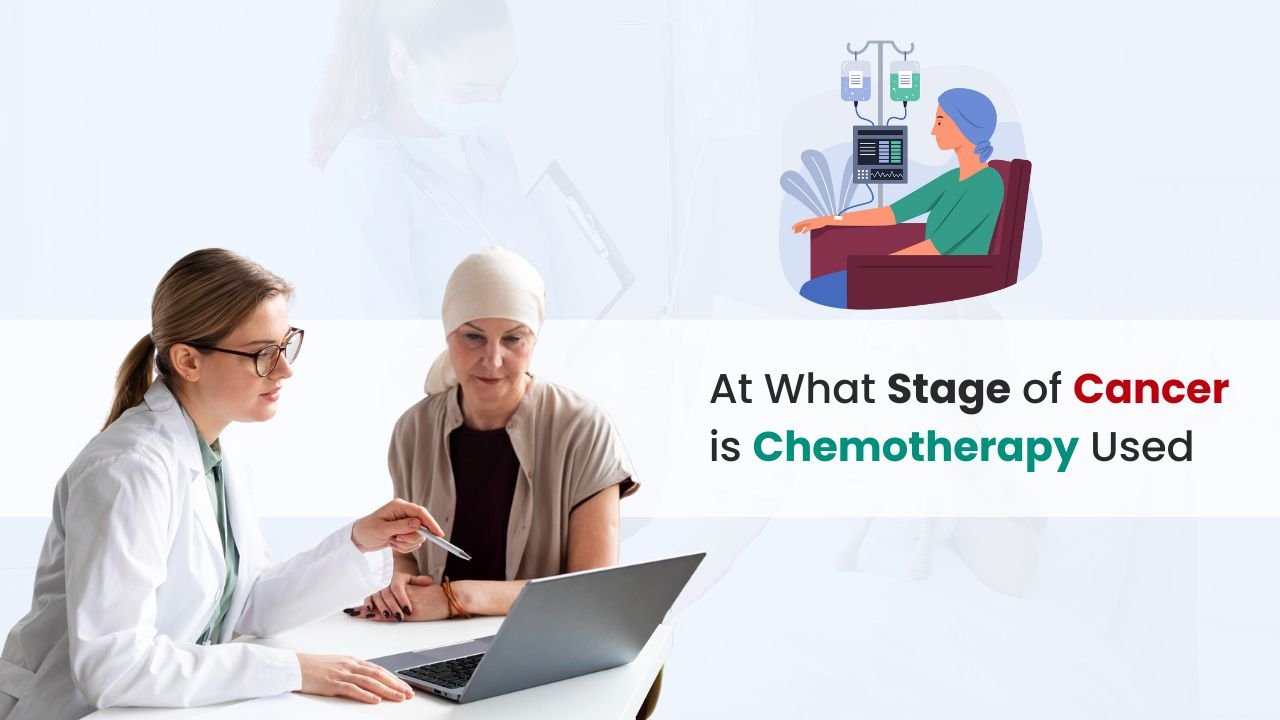 At What Stage of Cancer is Chemotherapy Used